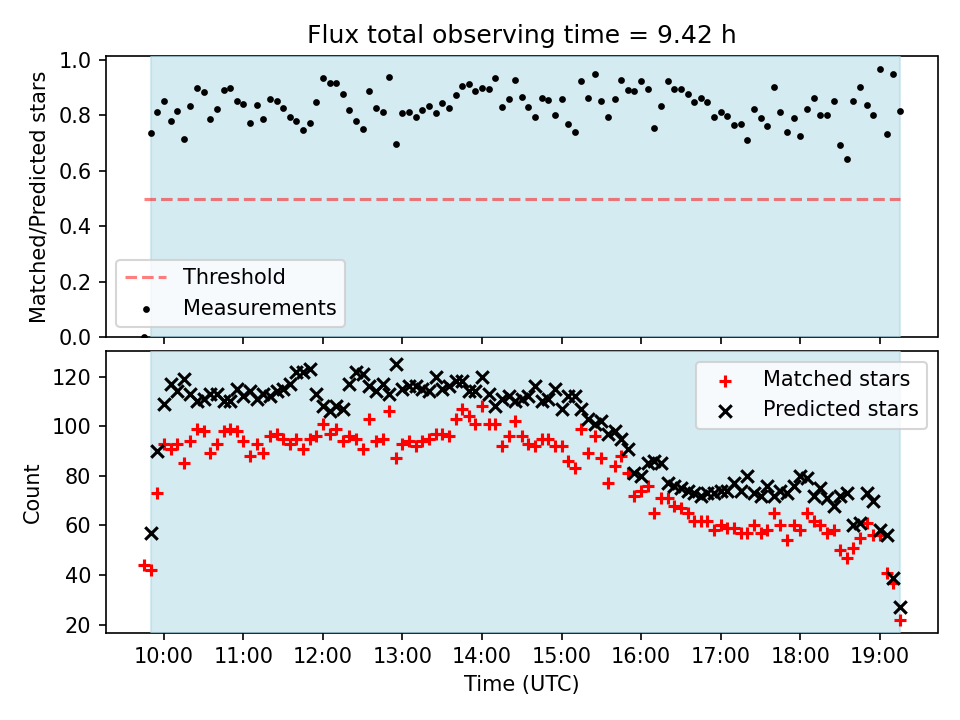 Flux total observing time = 9.42 h

Matched/Predicted stars

1.0
0.8
0.6
0.4
0.2
0.0

Threshold
Measurements

Count

120
100
80
60
40
20

Matched stars
Predicted stars

10:00 11:00 12:00 13:00 14:00 15:00 16:00 17:00 18:00 19:00

Time (UTC)